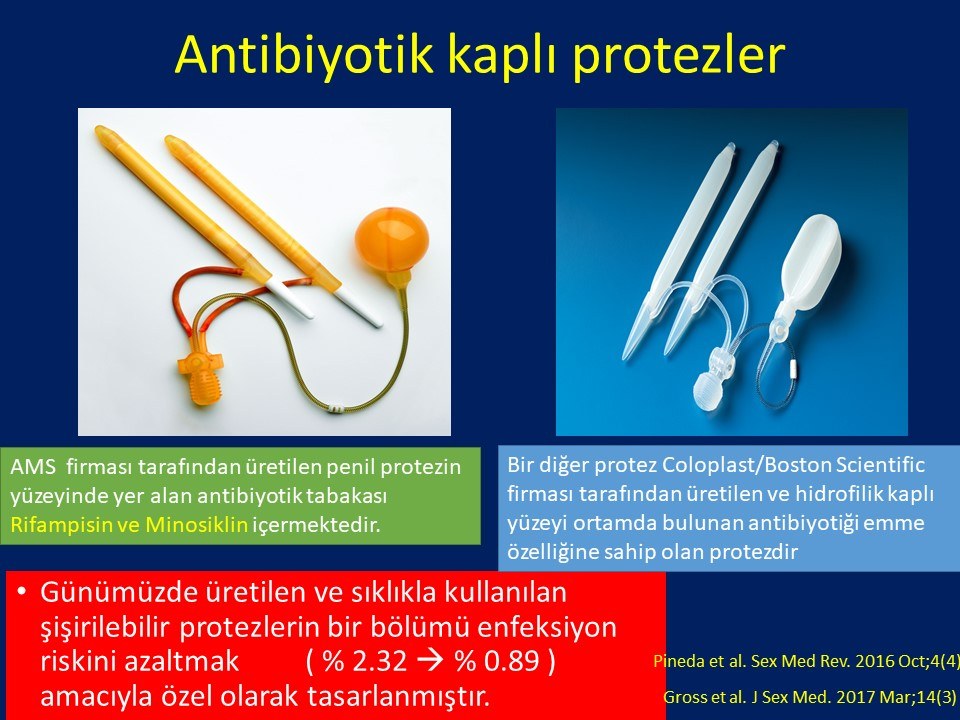 Antibiyotik kaplı protezler

AMS firması tarafından üretilen penil protezin yüzeyinde yer alan antibiyotik tabakası Rifampisin ve Minosiklin içermektedir.

Bir diğer protez Coloplast/Boston Scientific firması tarafından üretilen ve hidrofilik kaplı yüzeyi ortamda bulunan antibiyotiği emme özelliğine sahip olan protezdir

• Günümüzde üretilen ve sıklıkla kullanılan şişirilebilir protezlerin bir bölümü enfeksiyon riskini azaltmak ( % 2.32 → % 0.89 ) amacıyla özel olarak tasarlanmıştır.

Pineda et al. Sex Med Rev. 2016 Oct;4(4)

Gross et al. J Sex Med. 2017 Mar;14(3)